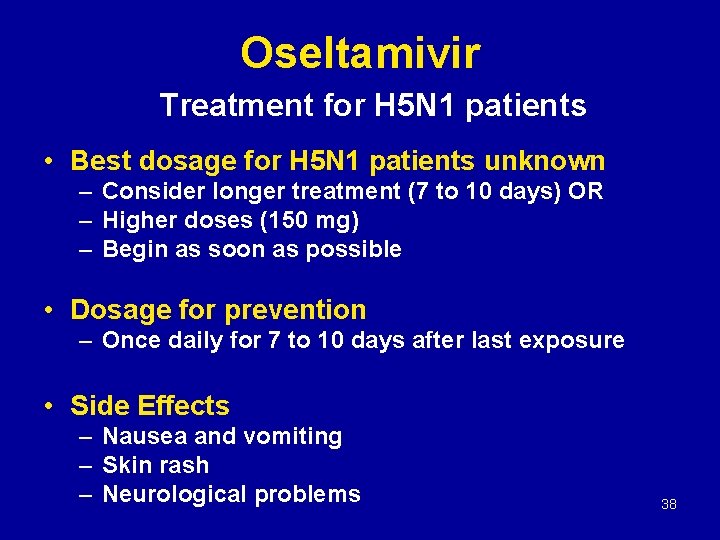 Oseltamivir

Treatment for H5N1 patients

• Best dosage for H5N1 patients unknown
– Consider longer treatment (7 to 10 days) OR
– Higher doses (150 mg)
– Begin as soon as possible

• Dosage for prevention
– Once daily for 7 to 10 days after last exposure

• Side Effects
– Nausea and vomiting
– Skin rash
– Neurological problems

38